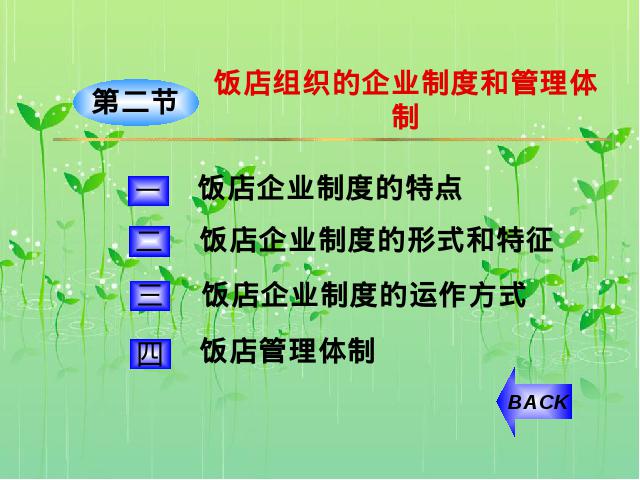 第二节

饭店组织的企业制度和管理体制

一 饭店企业制度的特点

二 饭店企业制度的形式和特征

三 饭店企业制度的运作方式

四 饭店管理体制

BACK